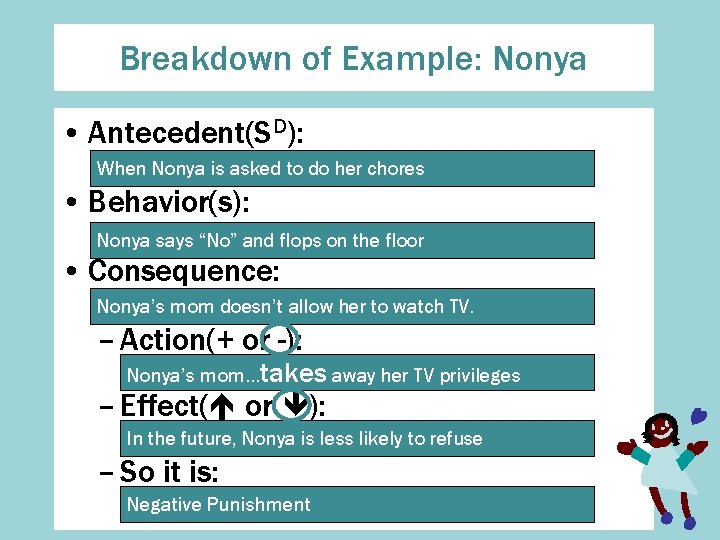 Breakdown of Example: Nonya

• Antecedent($S^D$):

When Nonya is asked to do her chores

• Behavior(s):

Nonya says "No" and flops on the floor

• Consequence:

Nonya's mom doesn't allow her to watch TV.

– Action(+ or -):

Nonya's mom…takes away her TV privileges

– Effect(↑ or ↓):

In the future, Nonya is less likely to refuse

– So it is:

Negative Punishment